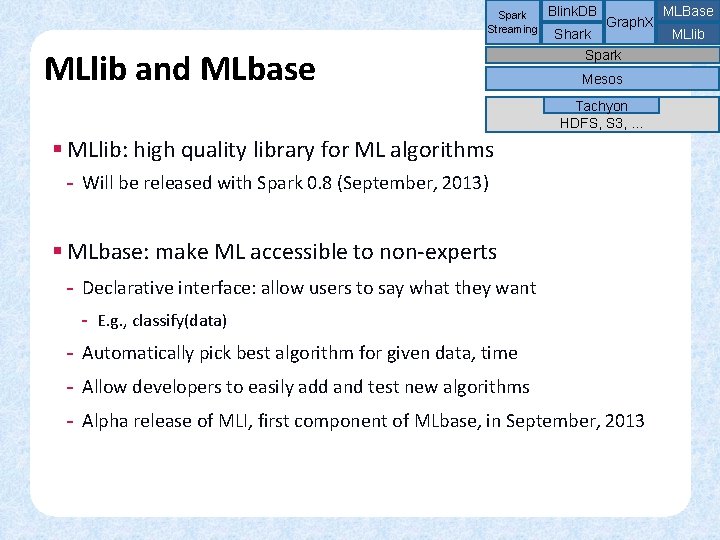 Spark Streaming

BlinkDB

Shark

GraphX

MLBase

MLlib

Spark

Mesos

Tachyon

HDFS, S3, ...

MLlib and MLbase

▪ MLlib: high quality library for ML algorithms

- Will be released with Spark 0.8 (September, 2013)

▪ MLbase: make ML accessible to non-experts

- Declarative interface: allow users to say what they want

- E.g., classify(data)

- Automatically pick best algorithm for given data, time

- Allow developers to easily add and test new algorithms

- Alpha release of MLI, first component of MLbase, in September, 2013